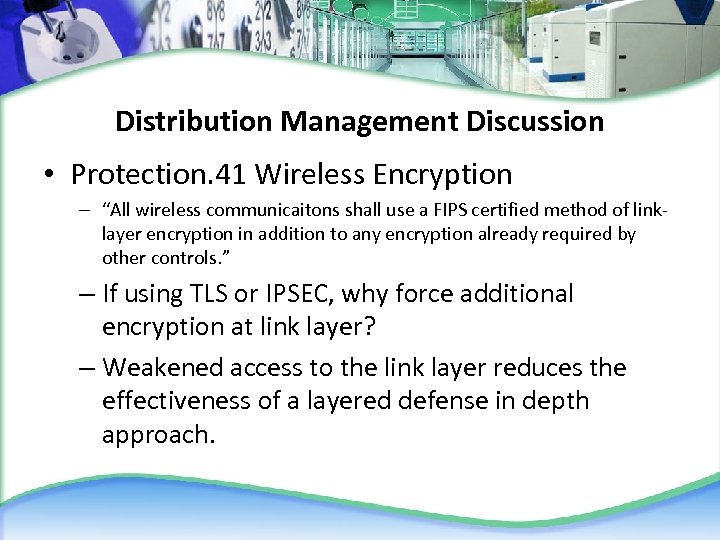 Distribution Management Discussion

• Protection.41 Wireless Encryption

– “All wireless communicaitons shall use a FIPS certified method of link-layer encryption in addition to any encryption already required by other controls.”

– If using TLS or IPSEC, why force additional encryption at link layer?

– Weakened access to the link layer reduces the effectiveness of a layered defense in depth approach.